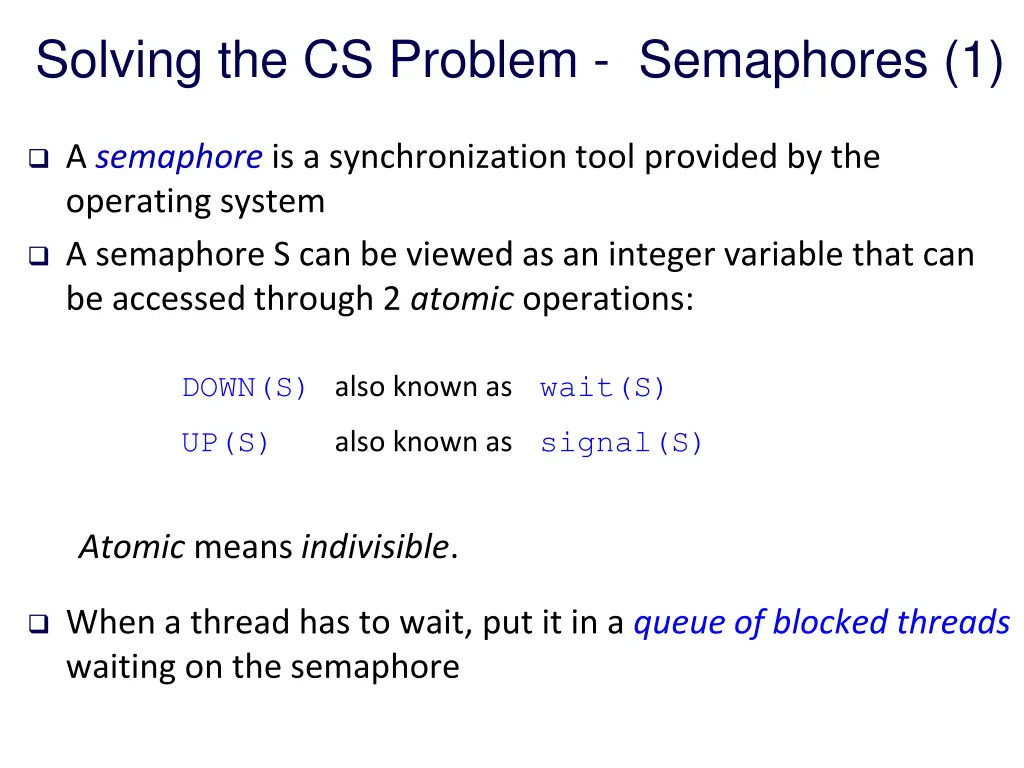 Solving the CS Problem - Semaphores (1)

❑ A semaphore is a synchronization tool provided by the operating system

❑ A semaphore S can be viewed as an integer variable that can be accessed through 2 atomic operations:

DOWN(S) also known as wait(S)

UP(S) also known as signal(S)

Atomic means indivisible.

❑ When a thread has to wait, put it in a queue of blocked threads waiting on the semaphore